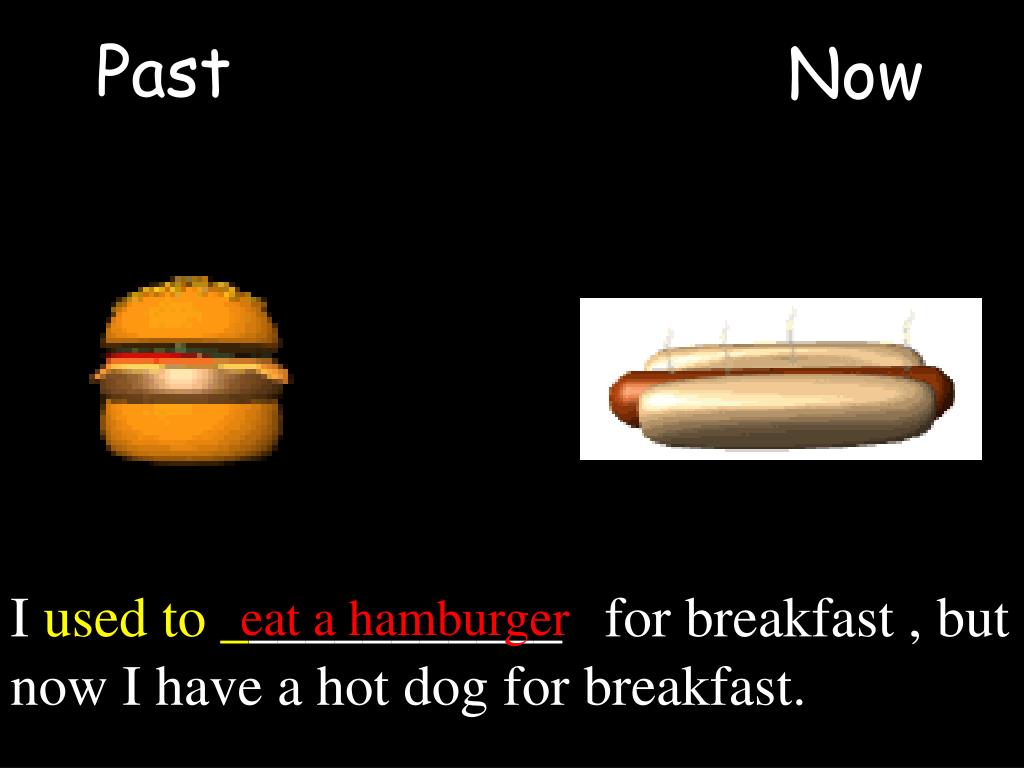 Past

Now

I used to eat a hamburger for breakfast , but now I have a hot dog for breakfast.